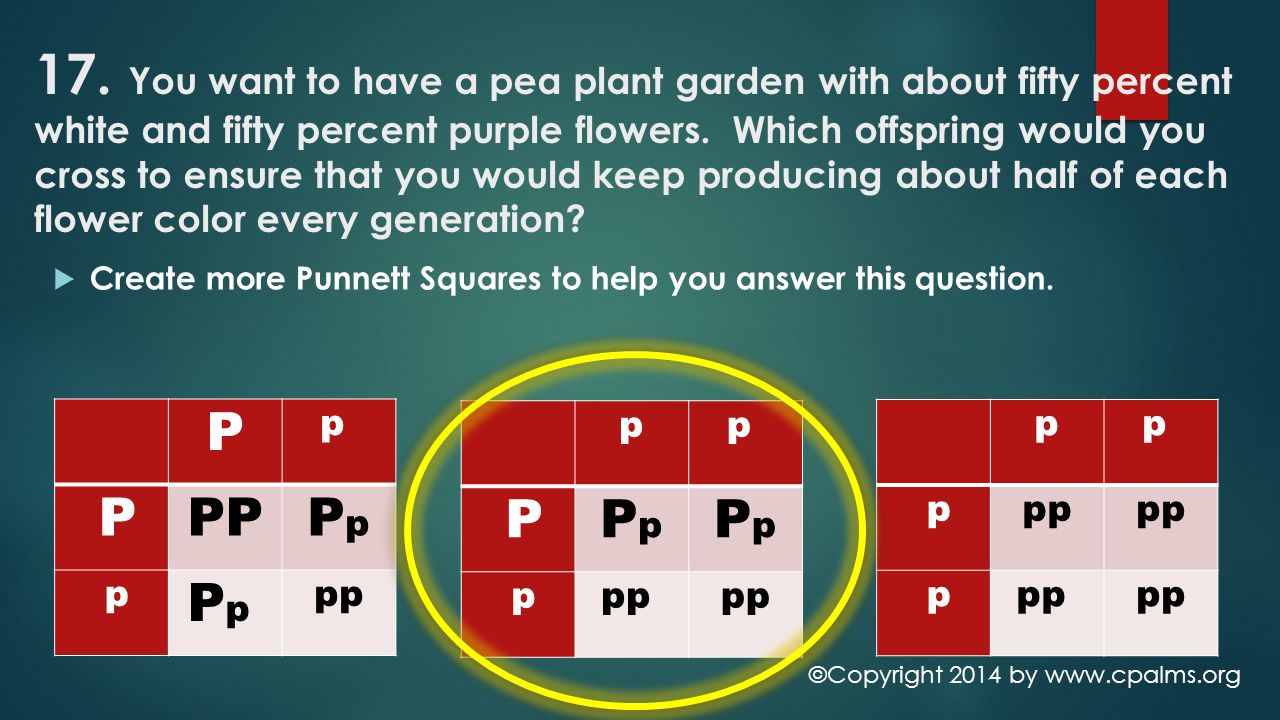 17. You want to have a pea plant garden with about fifty percent white and fifty percent purple flowers. Which offspring would you cross to ensure that you would keep producing about half of each flower color every generation?

Create more Punnett Squares to help you answer this question.

| | P | p |
|---|---|---|
| P | PP | Pp |
| p | Pp | pp |

| | p | p |
|---|---|---|
| P | Pp | Pp |
| p | pp | pp |

| | p | p |
|---|---|---|
| p | pp | pp |
| p | pp | pp |

©Copyright 2014 by www.cpalms.org